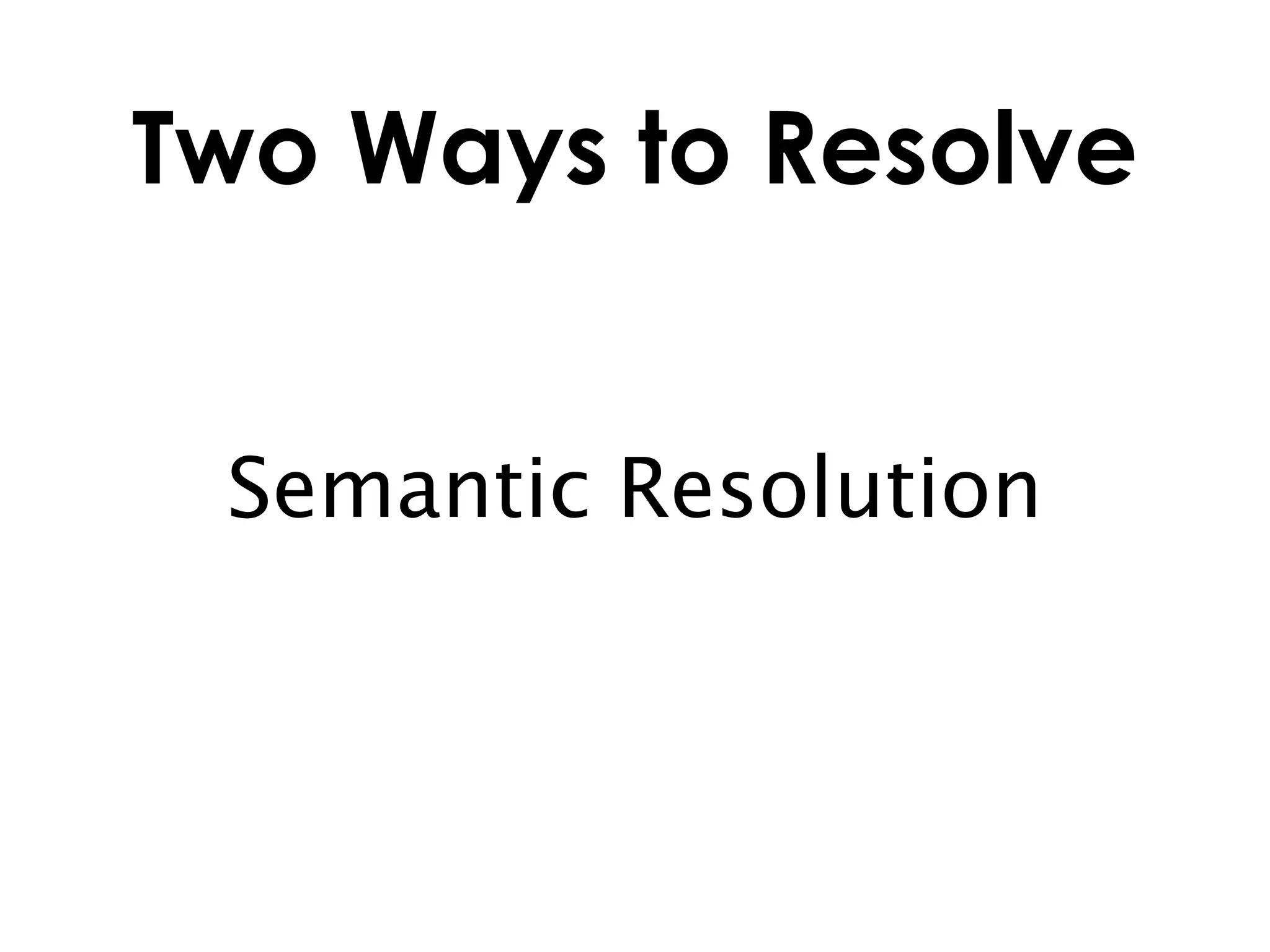 Two Ways to Resolve

Semantic Resolution